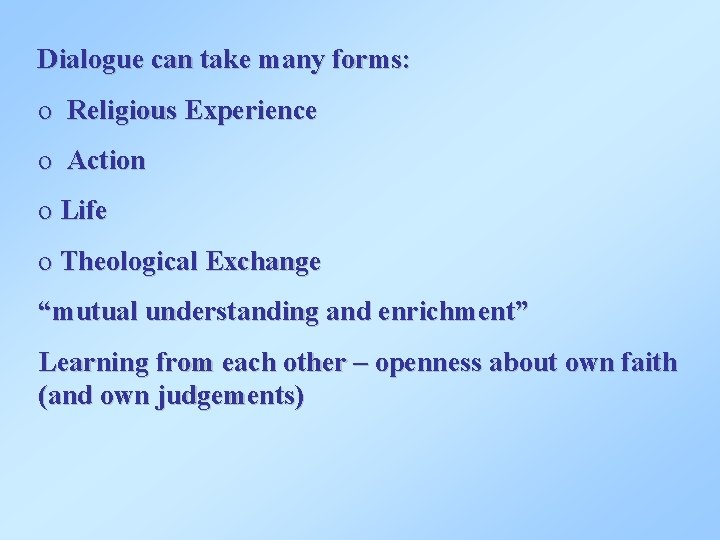 Dialogue can take many forms:

o Religious Experience

o Action

o Life

o Theological Exchange

“mutual understanding and enrichment”

Learning from each other – openness about own faith (and own judgements)